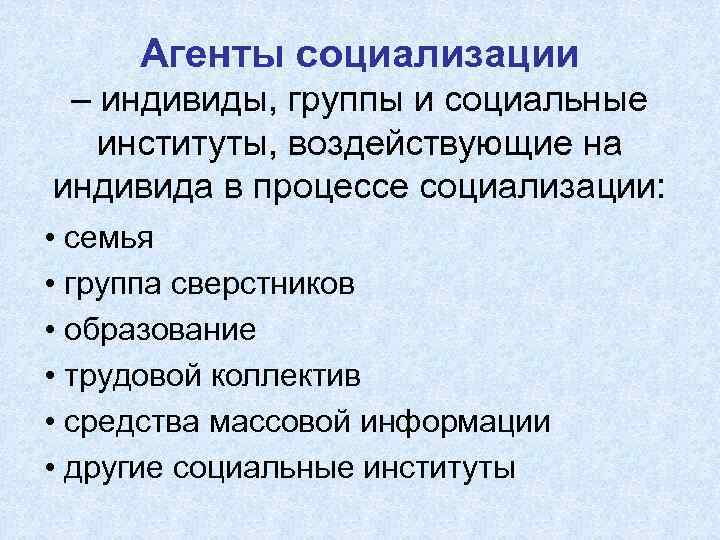 Агенты социализации
– индивиды, группы и социальные институты, воздействующие на индивида в процессе социализации:

• семья
• группа сверстников
• образование
• трудовой коллектив
• средства массовой информации
• другие социальные институты